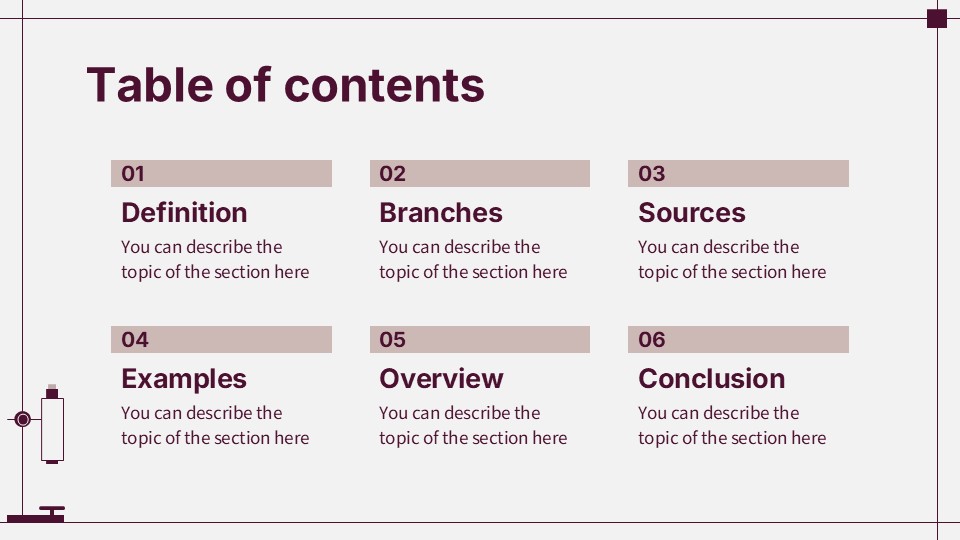 Table of contents

01
Definition
You can describe the topic of the section here

02
Branches
You can describe the topic of the section here

03
Sources
You can describe the topic of the section here

04
Examples
You can describe the topic of the section here

05
Overview
You can describe the topic of the section here

06
Conclusion
You can describe the topic of the section here